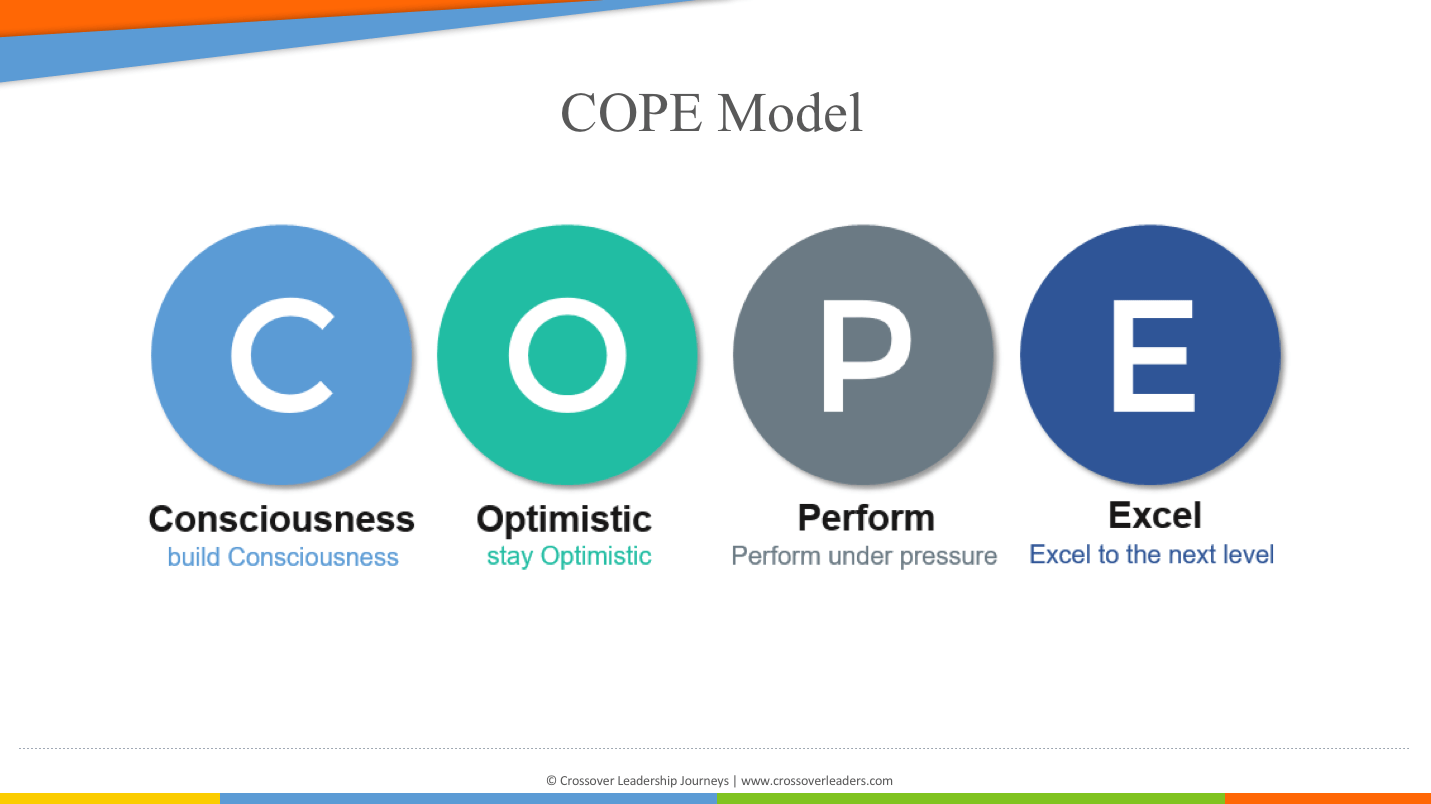 COPE Model

C
Consciousness
build Consciousness

O
Optimistic
stay Optimistic

P
Perform
Perform under pressure

E
Excel
Excel to the next level

© Crossover Leadership Journeys | www.crossoverleaders.com